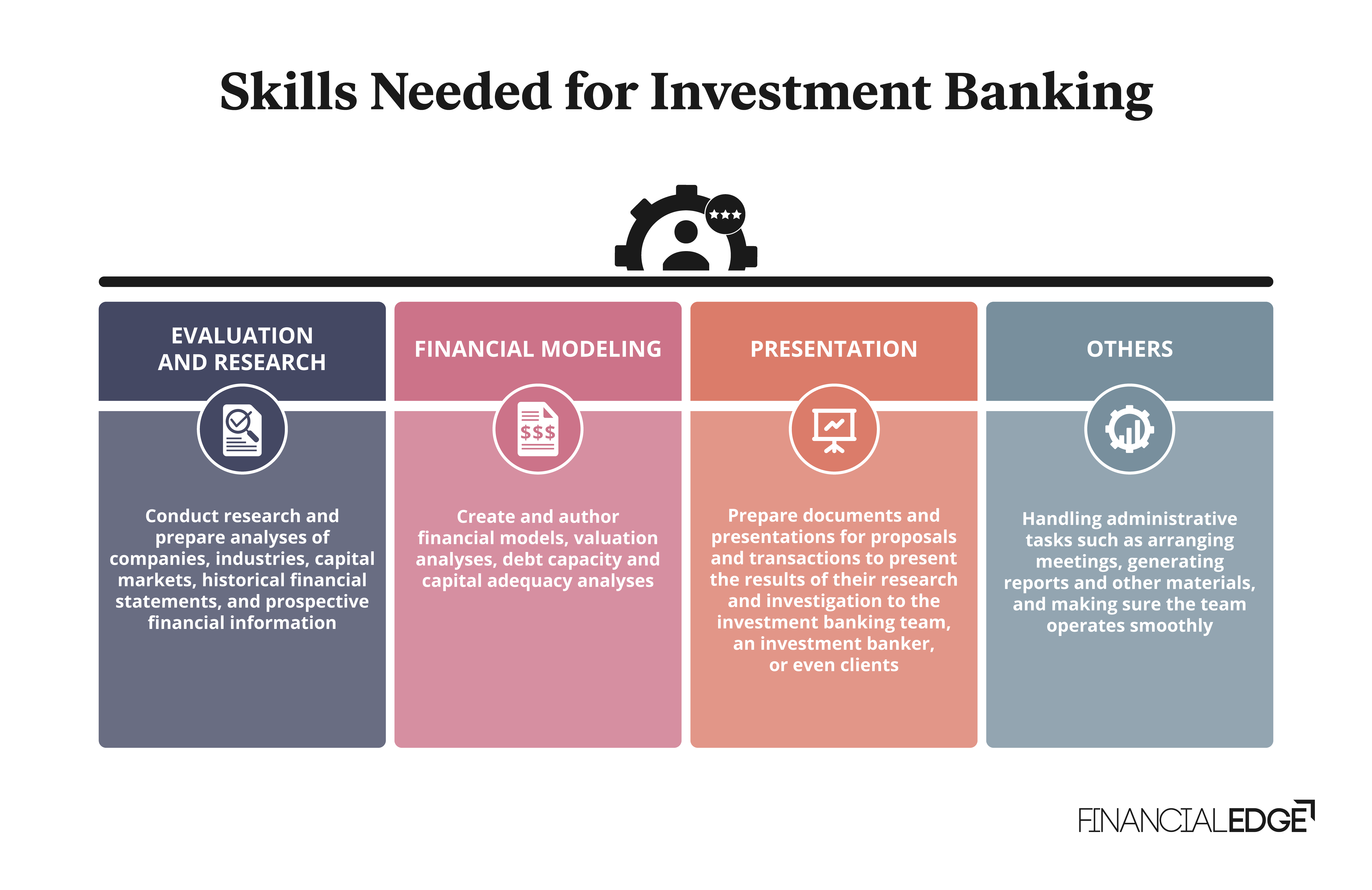 Skills Needed for Investment Banking

EVALUATION AND RESEARCH

Conduct research and prepare analyses of companies, industries, capital markets, historical financial statements, and prospective financial information

FINANCIAL MODELING

$$$

Create and author financial models, valuation analyses, debt capacity and capital adequacy analyses

PRESENTATION

Prepare documents and presentations for proposals and transactions to present the results of their research and investigation to the investment banking team, an investment banker, or even clients

OTHERS

Handling administrative tasks such as arranging meetings, generating reports and other materials, and making sure the team operates smoothly

FINANCIALEDGE